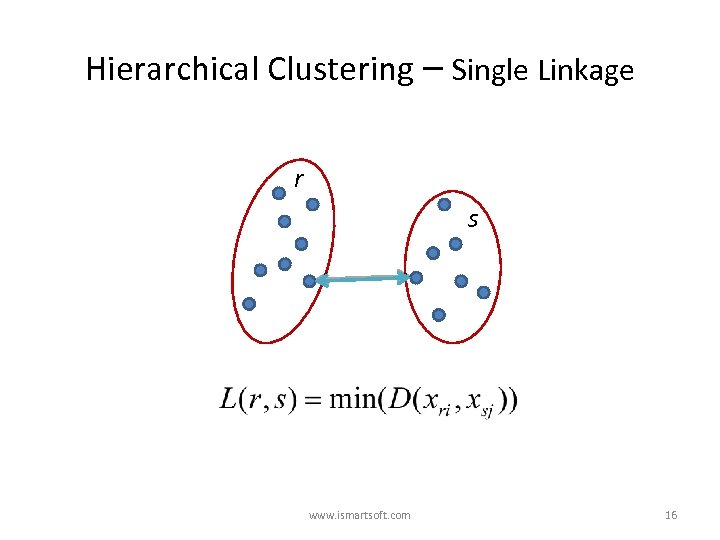 Hierarchical Clustering – Single Linkage

r

s

$L(r,s) = \min(D(x_{ri}, x_{sj}))$

www.ismartsoft.com

16